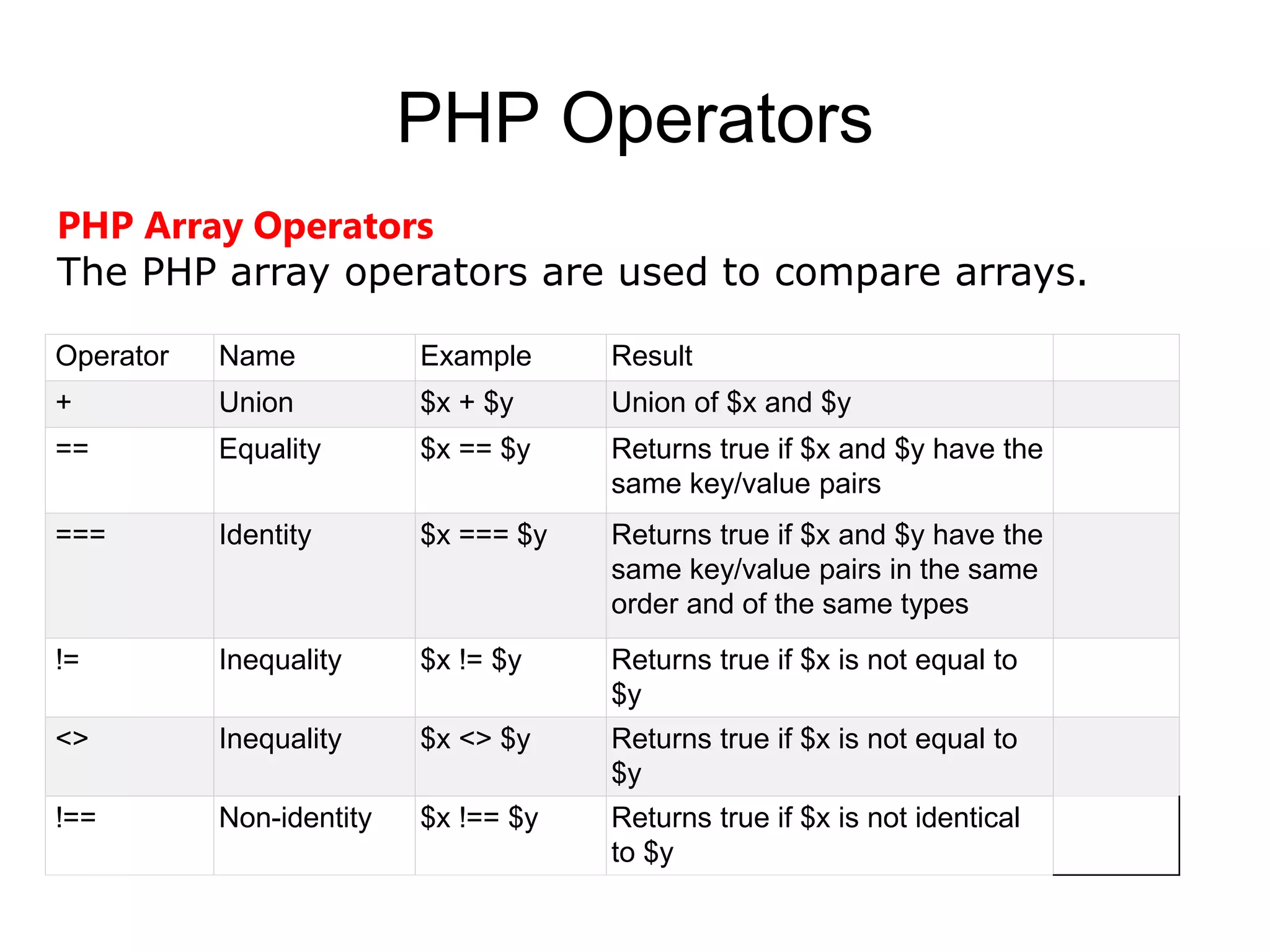 PHP Operators

PHP Array Operators
The PHP array operators are used to compare arrays.

| Operator | Name | Example | Result | |
|---|---|---|---|---|
| + | Union | \$x + \$y | Union of \$x and \$y | |
| == | Equality | \$x == \$y | Returns true if \$x and \$y have the same key/value pairs | |
| === | Identity | \$x === \$y | Returns true if \$x and \$y have the same key/value pairs in the same order and of the same types | |
| != | Inequality | \$x != \$y | Returns true if \$x is not equal to \$y | |
| <> | Inequality | \$x <> \$y | Returns true if \$x is not equal to \$y | |
| !== | Non-identity | \$x !== \$y | Returns true if \$x is not identical to \$y | |